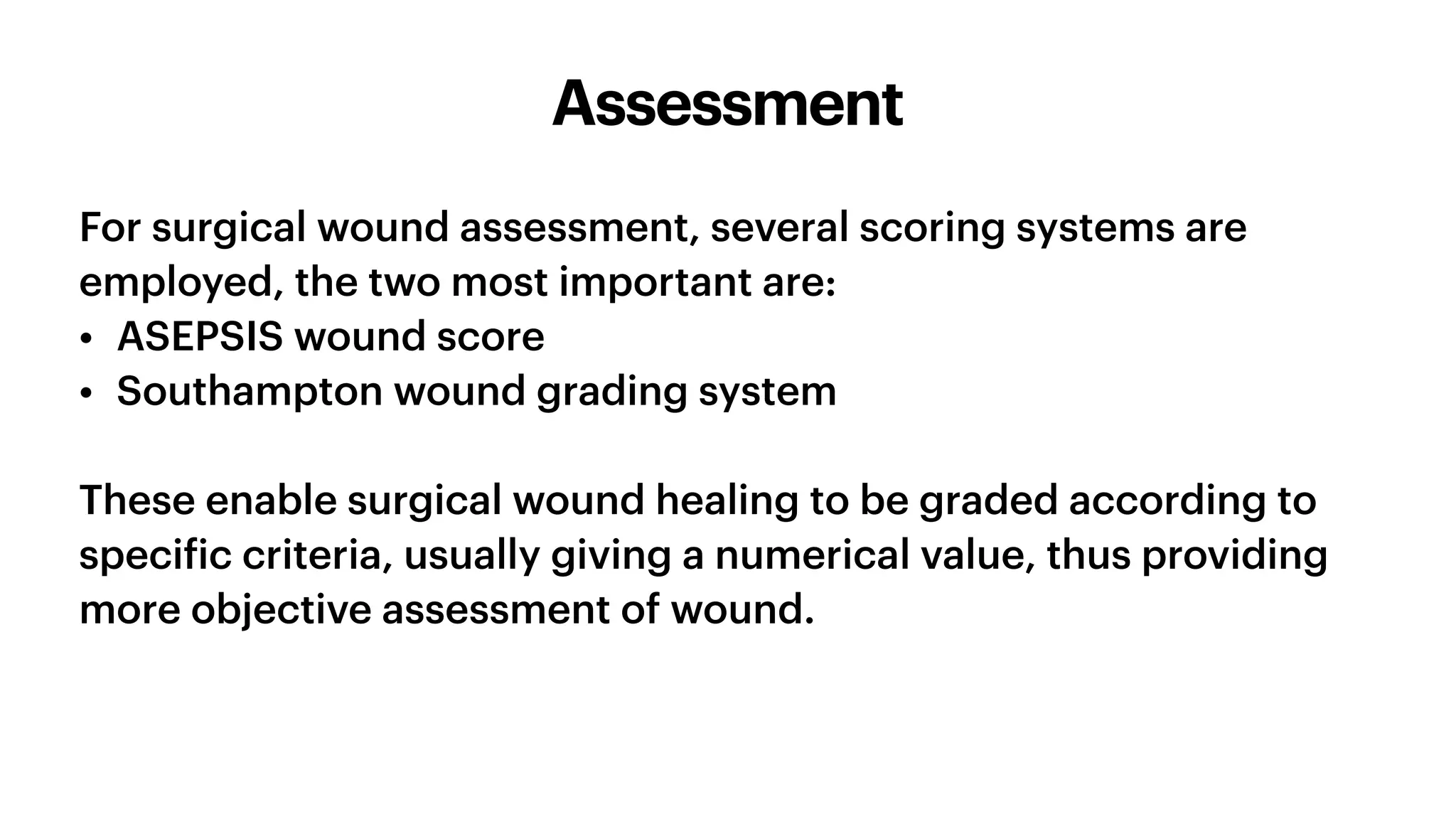 Assessment

For surgical wound assessment, several scoring systems are employed, the two most important are:
• ASEPSIS wound score
• Southampton wound grading system

These enable surgical wound healing to be graded according to specific criteria, usually giving a numerical value, thus providing more objective assessment of wound.